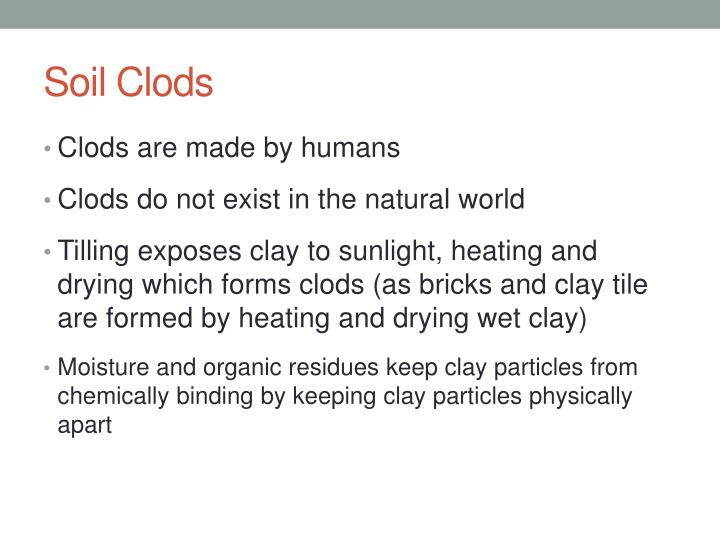 Soil Clods

• Clods are made by humans

• Clods do not exist in the natural world

• Tilling exposes clay to sunlight, heating and drying which forms clods (as bricks and clay tile are formed by heating and drying wet clay)

• Moisture and organic residues keep clay particles from chemically binding by keeping clay particles physically apart